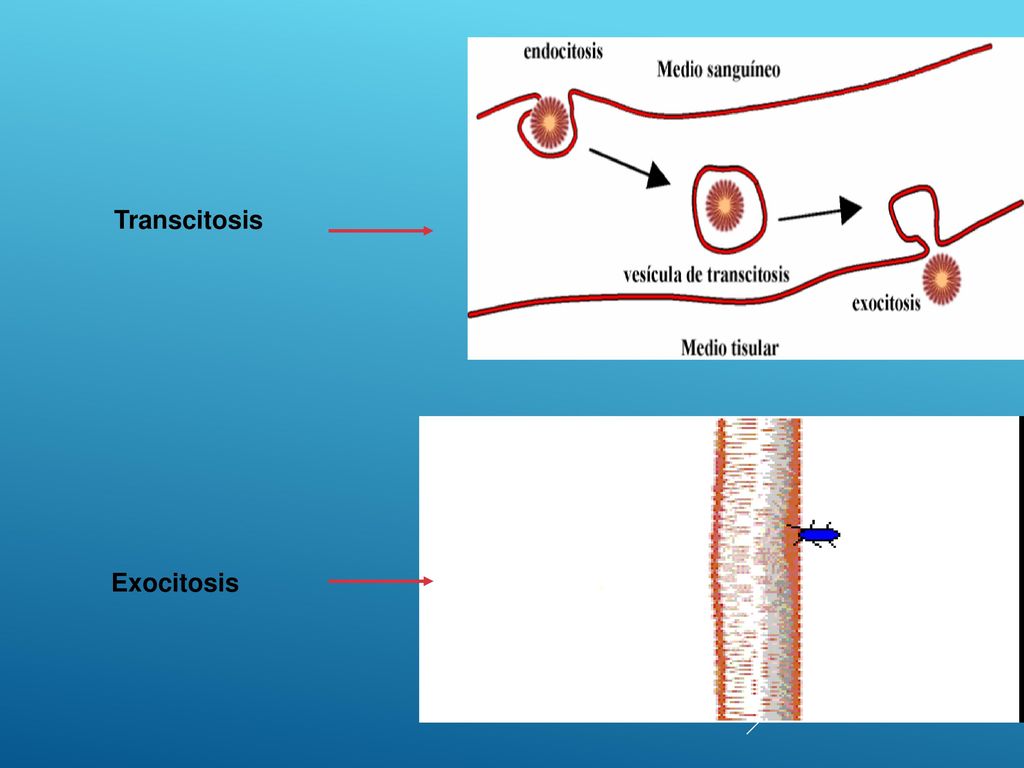 Transcitosis

endocitosis

Medio sanguíneo

vesícula de transcitosis

exocitosis

Medio tisular

Exocitosis